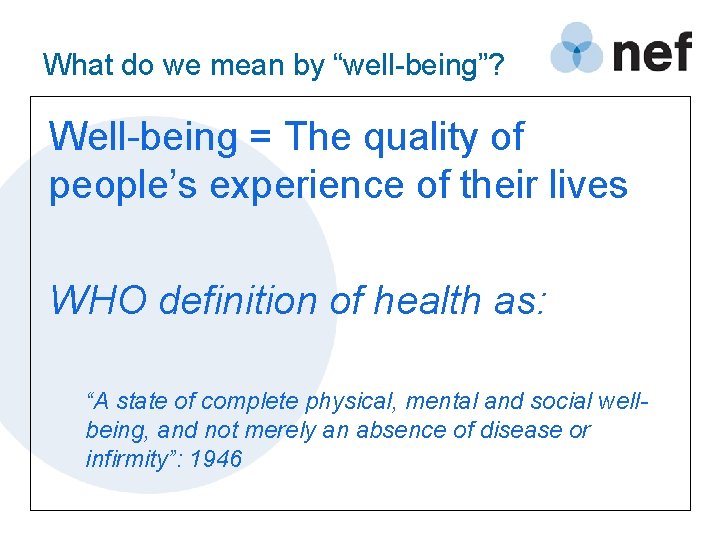 What do we mean by “well-being”?

nef

Well-being = The quality of people’s experience of their lives

WHO definition of health as:

“A state of complete physical, mental and social well-being, and not merely an absence of disease or infirmity”: 1946